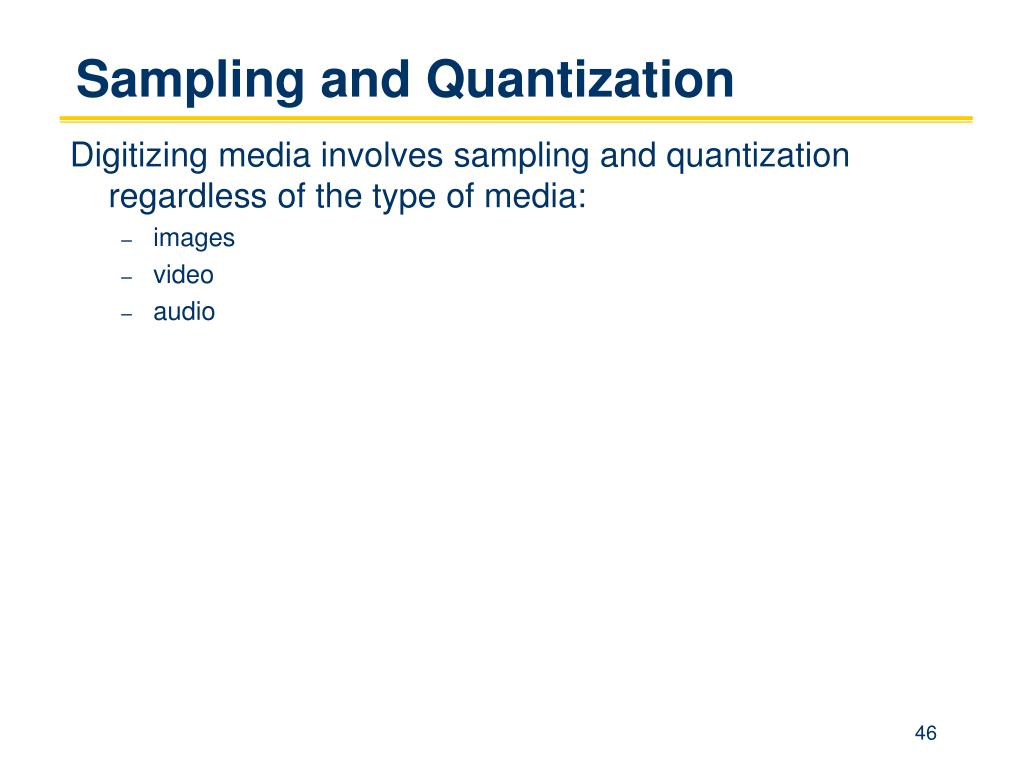 Sampling and Quantization

Digitizing media involves sampling and quantization regardless of the type of media:

– images
– video
– audio

46